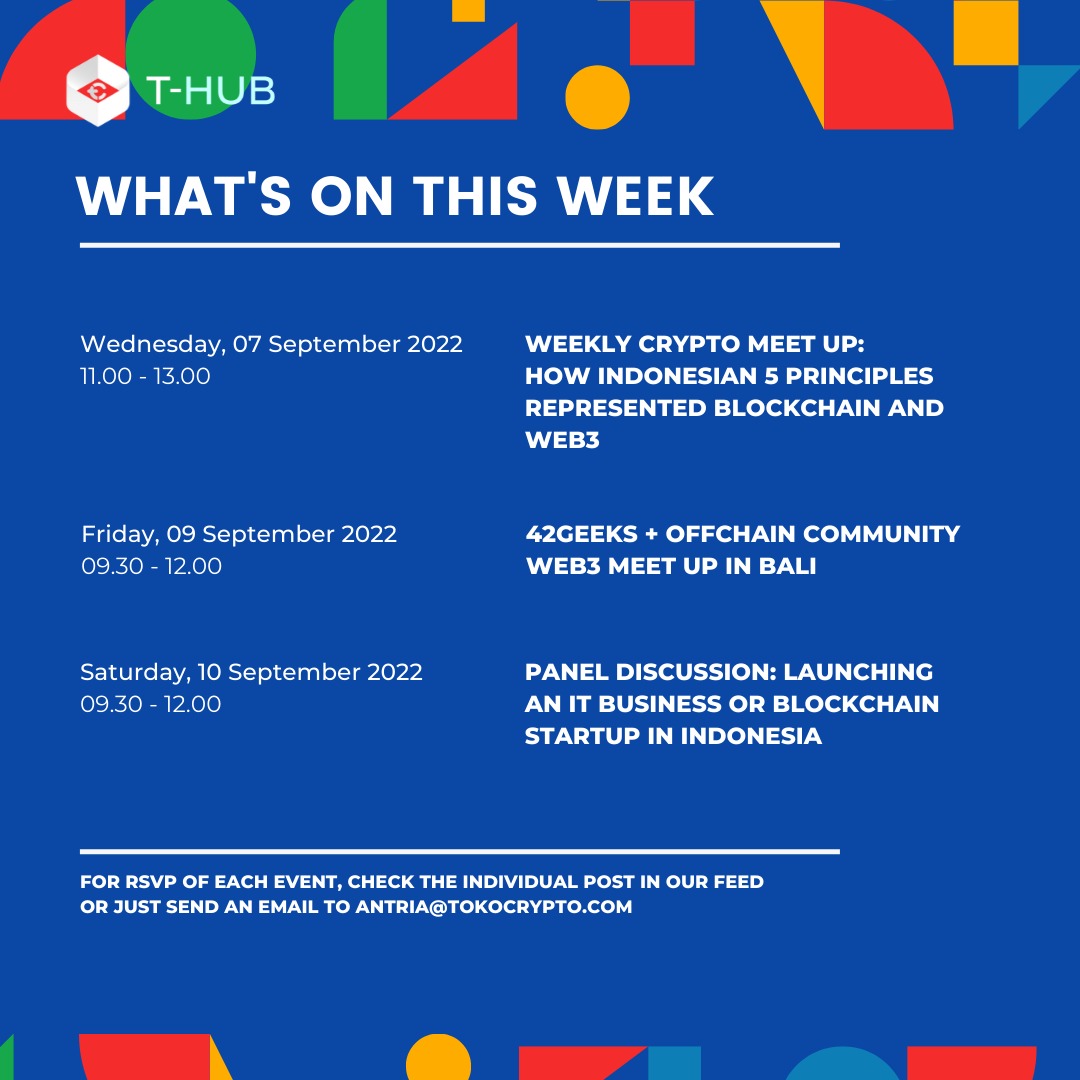 T-HUB

WHAT'S ON THIS WEEK

Wednesday, 07 September 2022
11.00 - 13.00

WEEKLY CRYPTO MEET UP: HOW INDONESIAN 5 PRINCIPLES REPRESENTED BLOCKCHAIN AND WEB3

Friday, 09 September 2022
09.30 - 12.00

42GEEKS + OFFCHAIN COMMUNITY WEB3 MEET UP IN BALI

Saturday, 10 September 2022
09.30 - 12.00

PANEL DISCUSSION: LAUNCHING AN IT BUSINESS OR BLOCKCHAIN STARTUP IN INDONESIA

FOR RSVP OF EACH EVENT, CHECK THE INDIVIDUAL POST IN OUR FEED OR JUST SEND AN EMAIL TO ANTRIA@TOKOCRYPTO.COM